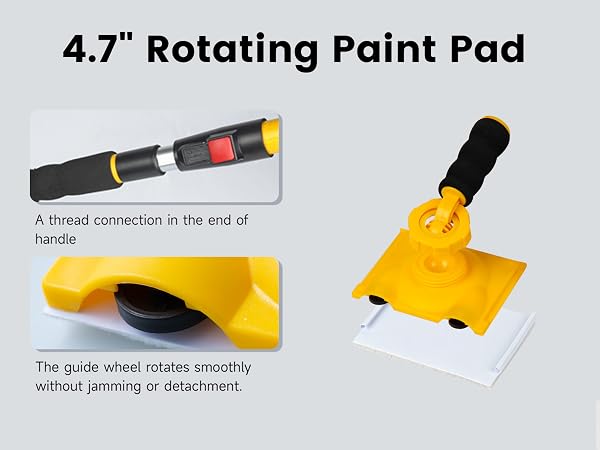 4.7" Rotating Paint Pad

A thread connection in the end of handle

The guide wheel rotates smoothly without jamming or detachment.